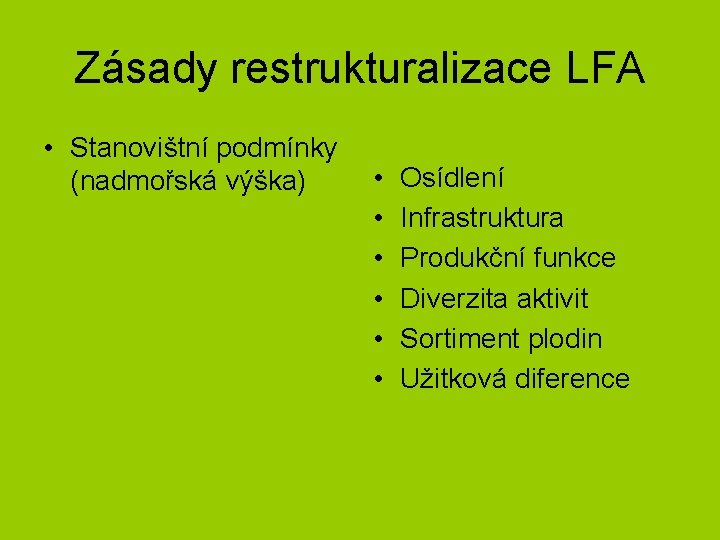 Zásady restrukturalizace LFA

• Stanovištní podmínky (nadmořská výška)

• Osídlení
• Infrastruktura
• Produkční funkce
• Diverzita aktivit
• Sortiment plodin
• Užitková diference